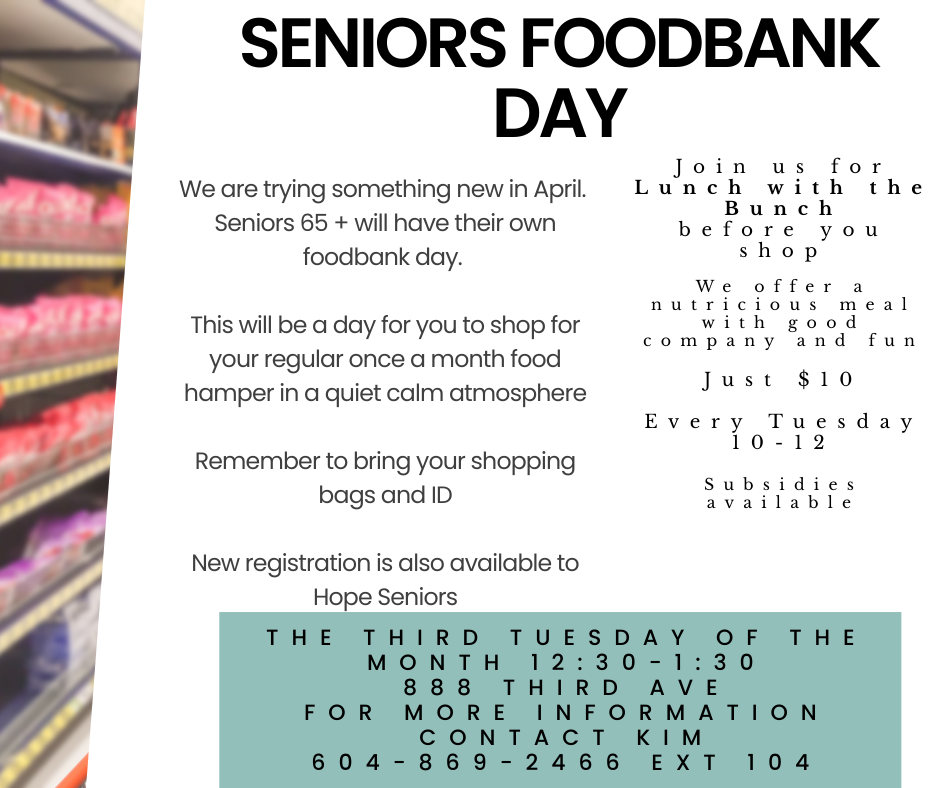 SENIORS FOODBANK DAY

We are trying something new in April. Seniors 65 + will have their own foodbank day.

This will be a day for you to shop for your regular once a month food hamper in a quiet calm atmosphere

Remember to bring your shopping bags and ID

New registration is also available to Hope Seniors

Join us for Lunch with the Bunch before you shop

We offer a nutricious meal with good company and fun

Just $10

Every Tuesday 10-12

Subsidies available

THE THIRD TUESDAY OF THE MONTH 12:30-1:30
888 THIRD AVE
FOR MORE INFORMATION CONTACT KIM
604-869-2466 EXT 104